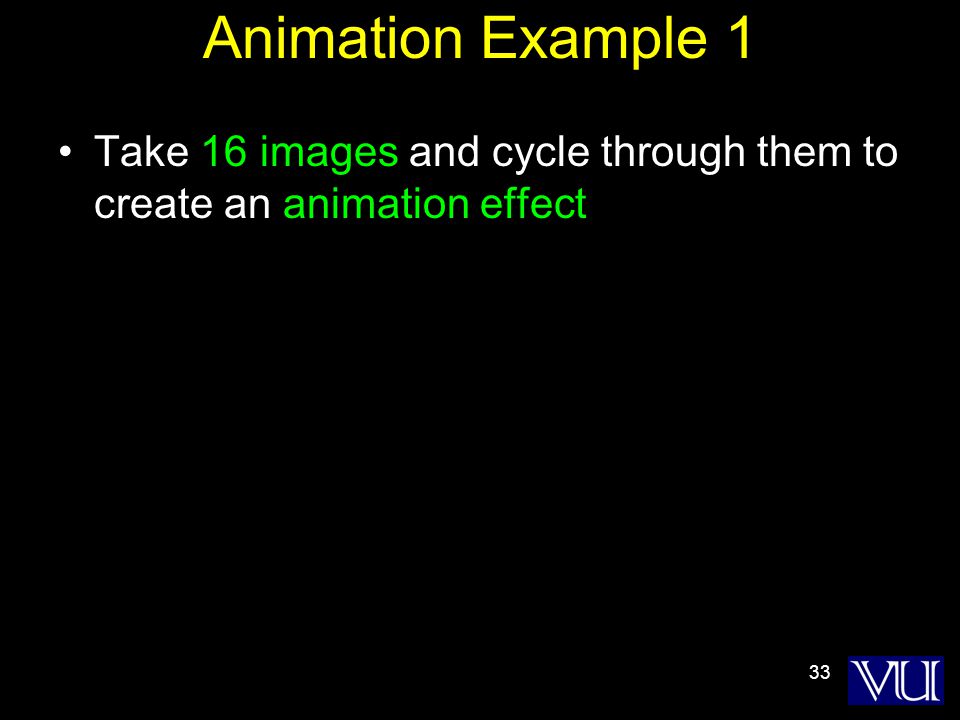 Animation Example 1

• Take 16 images and cycle through them to create an animation effect

33

VU